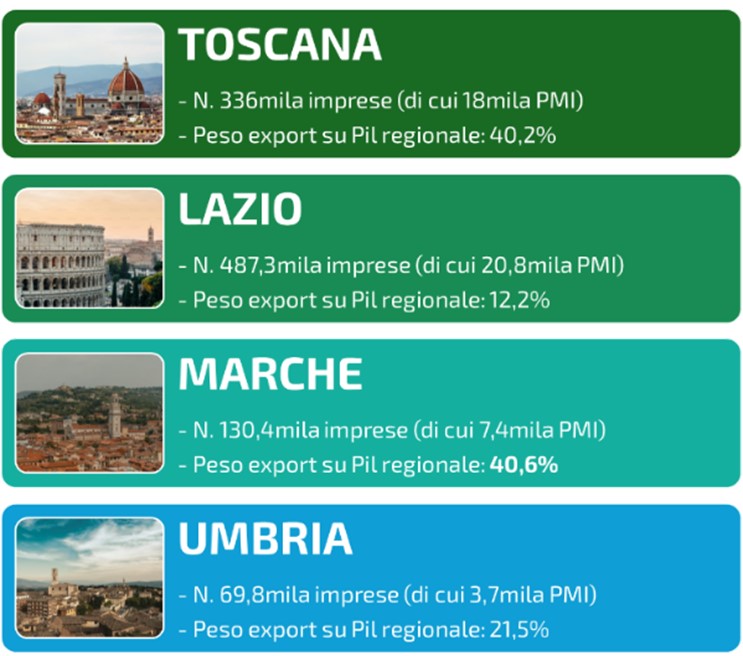 TOSCANA

- N. 336mila imprese (di cui 18mila PMI)
- Peso export su Pil regionale: 40,2%

LAZIO

- N. 487,3mila imprese (di cui 20,8mila PMI)
- Peso export su Pil regionale: 12,2%

MARCHE

- N. 130,4mila imprese (di cui 7,4mila PMI)
- Peso export su Pil regionale: 40,6%

UMBRIA

- N. 69,8mila imprese (di cui 3,7mila PMI)
- Peso export su Pil regionale: 21,5%